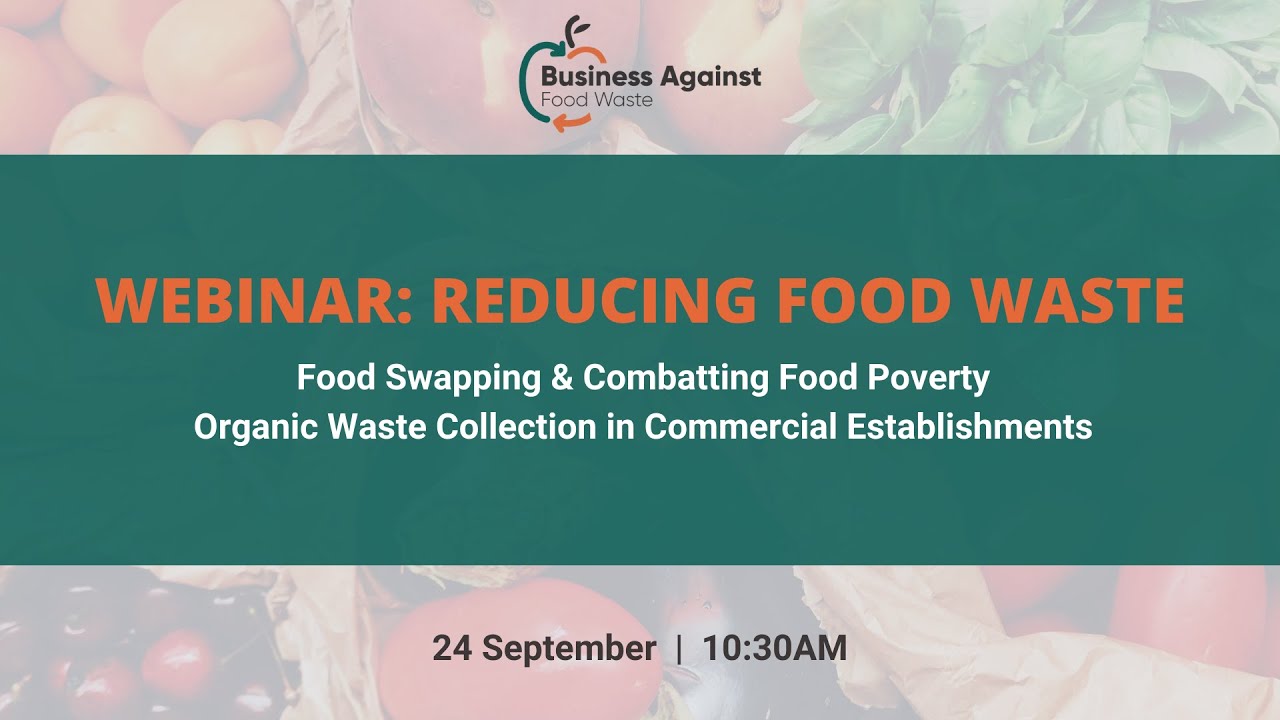 Business Against
Food Waste

WEBINAR: REDUCING FOOD WASTE

Food Swapping & Combatting Food Poverty
Organic Waste Collection in Commercial Establishments

24 September | 10:30AM